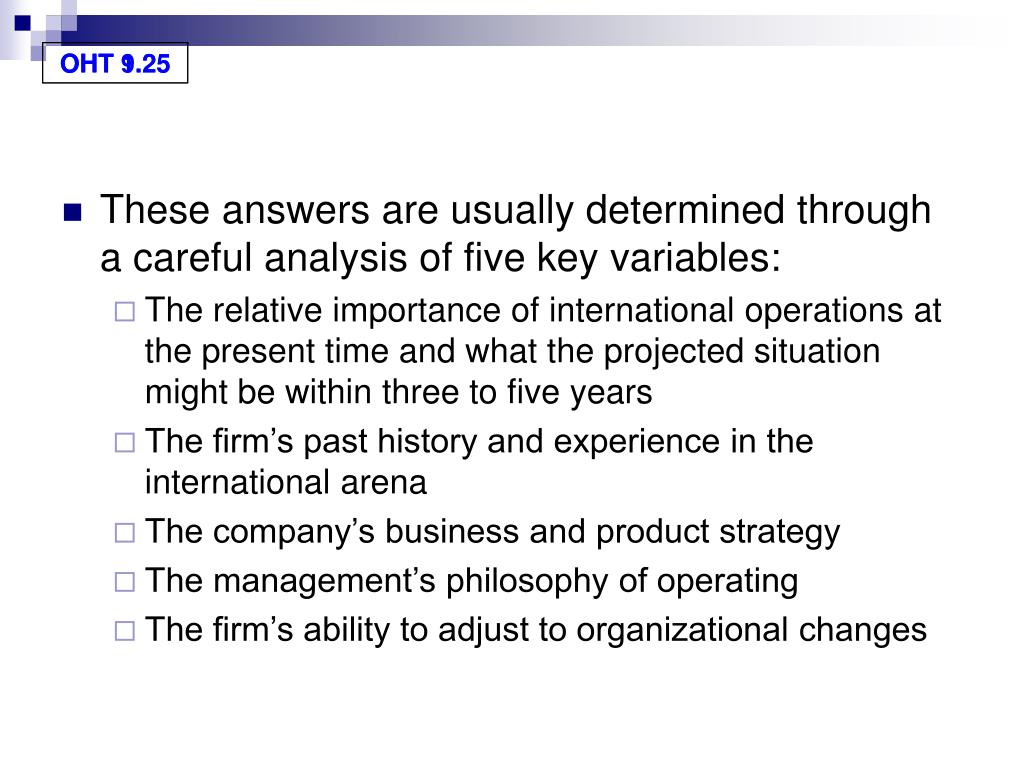 OHT 9.25

These answers are usually determined through a careful analysis of five key variables:

The relative importance of international operations at the present time and what the projected situation might be within three to five years

The firm’s past history and experience in the international arena

The company’s business and product strategy

The management’s philosophy of operating

The firm’s ability to adjust to organizational changes